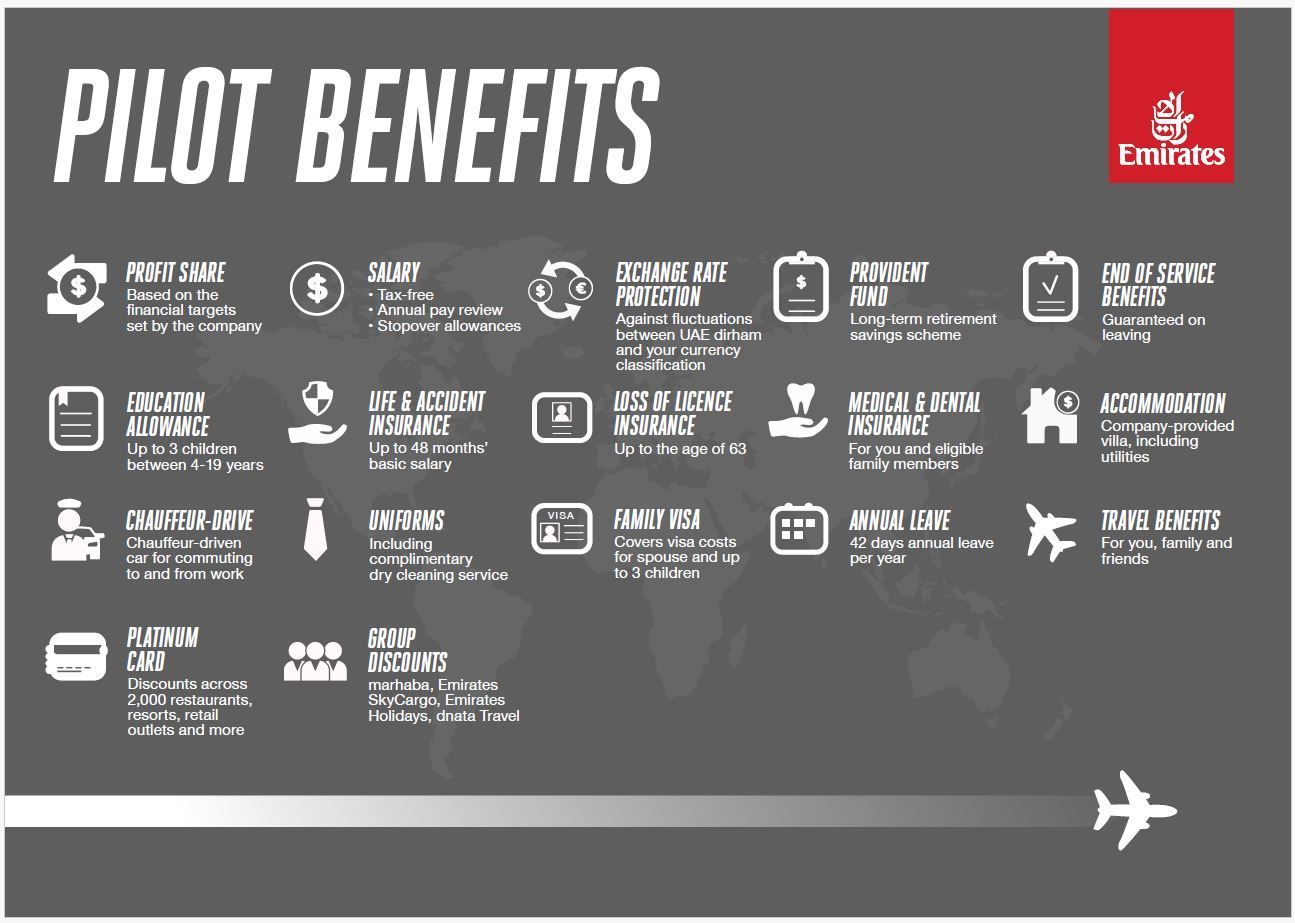 PILOT BENEFITS

Emirates

PROFIT SHARE
Based on the financial targets set by the company

SALARY
• Tax-free
• Annual pay review
• Stopover allowances

EXCHANGE RATE PROTECTION
Against fluctuations between UAE dirham and your currency classification

PROVIDENT FUND
Long-term retirement savings scheme

END OF SERVICE BENEFITS
Guaranteed on leaving

EDUCATION ALLOWANCE
Up to 3 children between 4-19 years

LIFE & ACCIDENT INSURANCE
Up to 48 months' basic salary

LOSS OF LICENCE INSURANCE
Up to the age of 63

MEDICAL & DENTAL INSURANCE
For you and eligible family members

ACCOMMODATION
Company-provided villa, including utilities

CHAUFFEUR-DRIVE
Chauffeur-driven car for commuting to and from work

UNIFORMS
Including complimentary dry cleaning service

VISA
FAMILY VISA
Covers visa costs for spouse and up to 3 children

ANNUAL LEAVE
42 days annual leave per year

TRAVEL BENEFITS
For you, family and friends

PLATINUM CARD
Discounts across 2,000 restaurants, resorts, retail outlets and more

GROUP DISCOUNTS
marhaba, Emirates SkyCargo, Emirates Holidays, dnata Travel